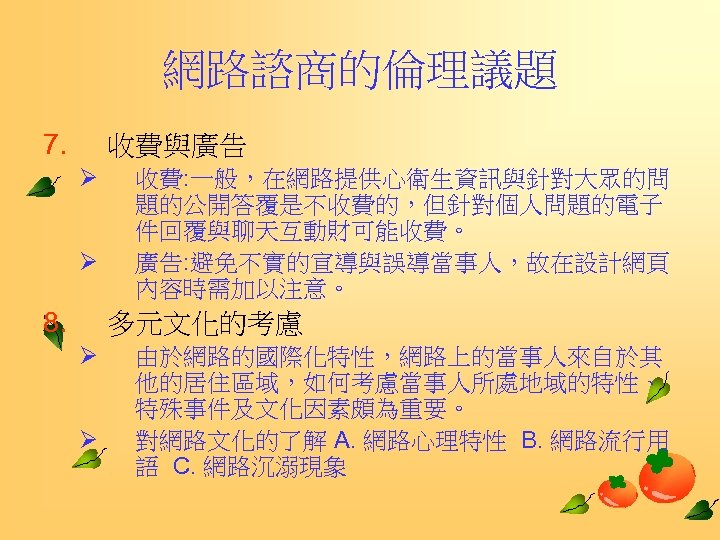 網路諮商的倫理議題

7. 收費與廣告

➢ 收費:一般，在網路提供心衛生資訊與針對大眾的問題的公開答覆是不收費的，但針對個人問題的電子件回覆與聊天互動財可能收費。

➢ 廣告:避免不實的宣導與誤導當事人，故在設計網頁內容時需加以注意。

8. 多元文化的考慮

➢ 由於網路的國際化特性，網路上的當事人來自於其他的居住區域，如何考慮當事人所處地域的特性特殊事件及文化因素頗為重要。

➢ 對網路文化的了解 A. 網路心理特性 B. 網路流行用語 C. 網路沉溺現象